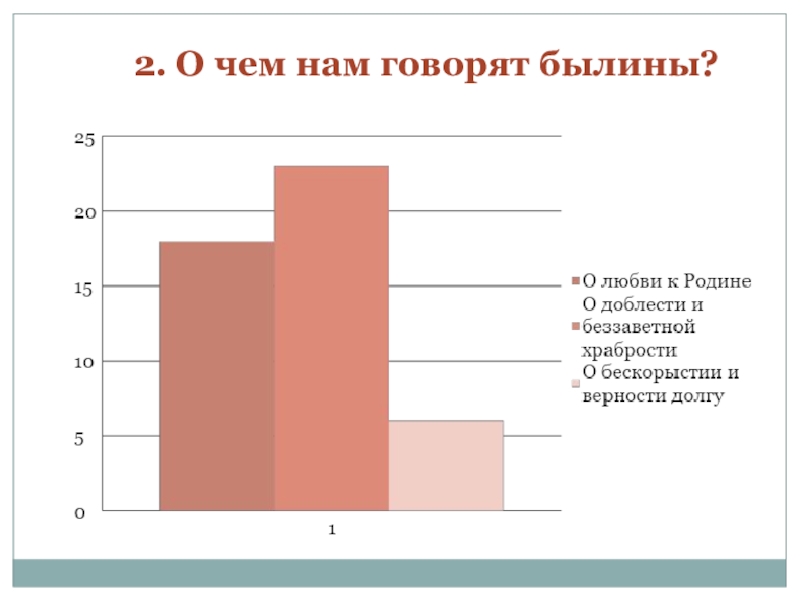 2. О чем нам говорят былины?

25
20
15
10
5
0

1

О любви к Родине
О доблести и беззаветной храбрости
О бескорыстии и верности долгу